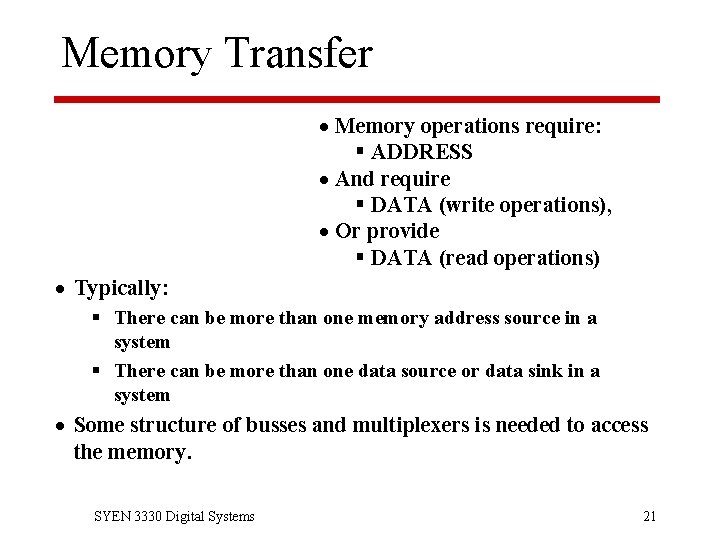 Memory Transfer

• Memory operations require:
  ▪ ADDRESS
• And require
  ▪ DATA (write operations),
• Or provide
  ▪ DATA (read operations)

• Typically:
  ▪ There can be more than one memory address source in a system
  ▪ There can be more than one data source or data sink in a system
• Some structure of busses and multiplexers is needed to access the memory.

SYEN 3330 Digital Systems

21